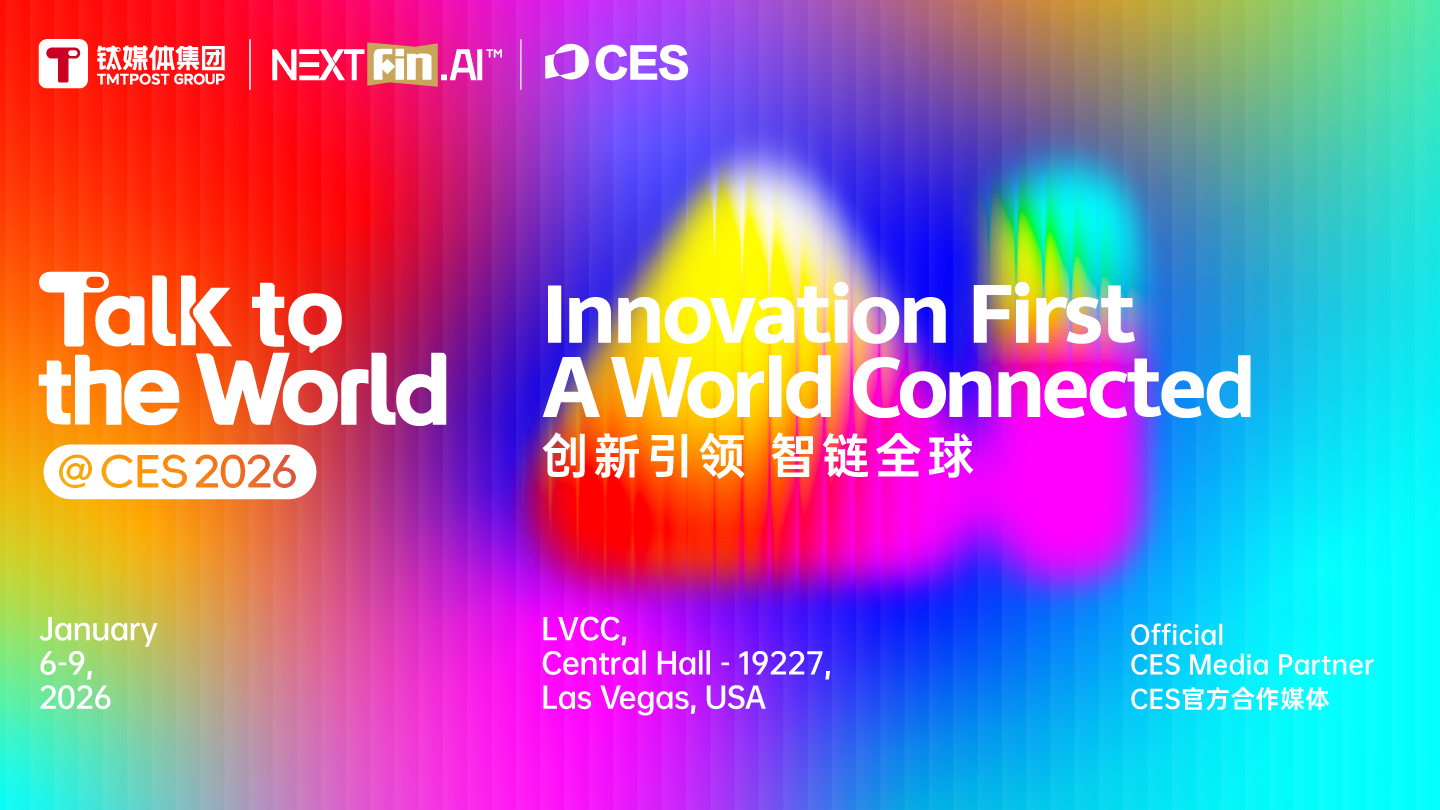 钛媒体集团
TMTPOST GROUP

NEXTFin.AI™

CES

Talk to the World

@ CES 2026

Innovation First
A World Connected

创新引领 智链全球

January
6-9,
2026

LVCC,
Central Hall - 19227,
Las Vegas, USA

Official
CES Media Partner
CES官方合作媒体